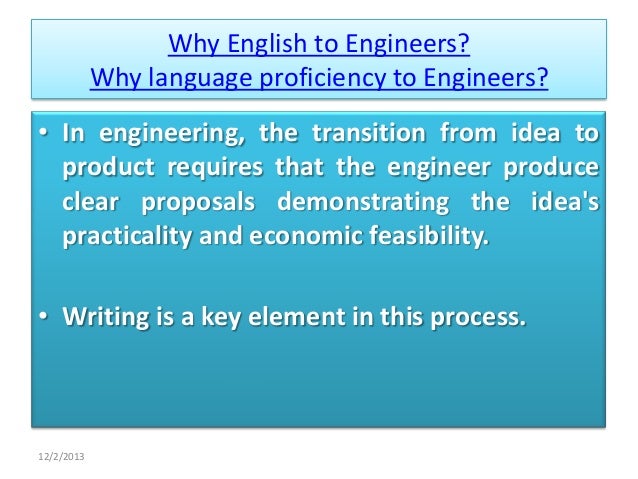 Why English to Engineers?
Why language proficiency to Engineers?

• In engineering, the transition from idea to product requires that the engineer produce clear proposals demonstrating the idea's practicality and economic feasibility.

• Writing is a key element in this process.

12/2/2013